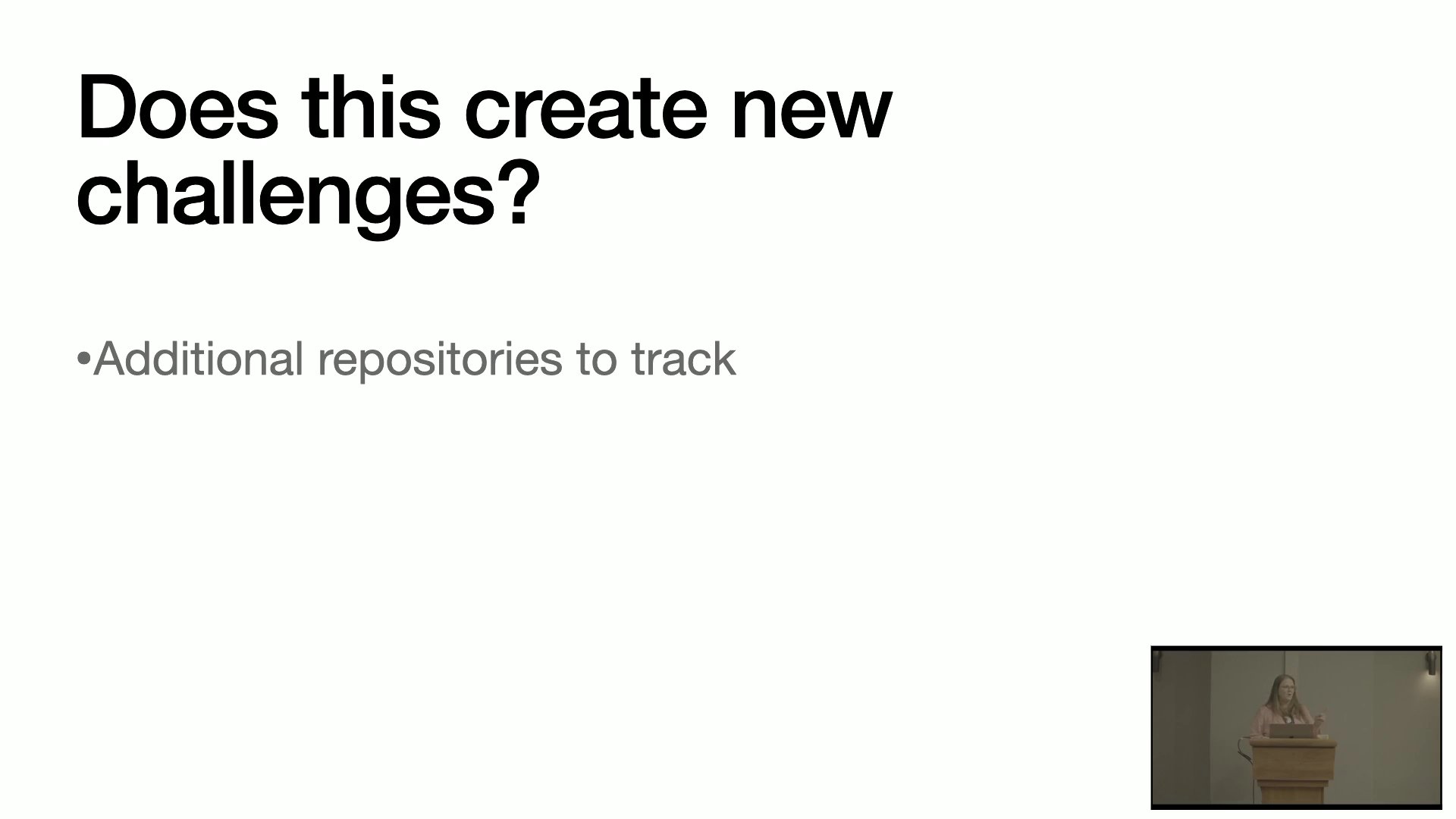 Does this create new challenges?

•Additional repositories to track